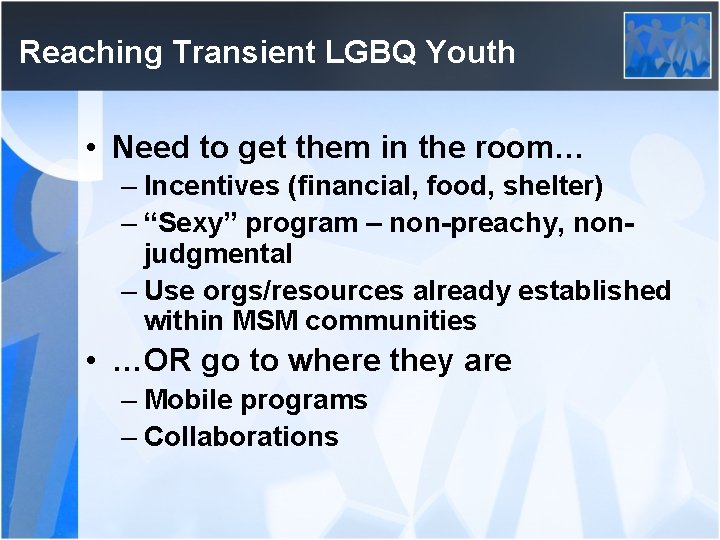 Reaching Transient LGBQ Youth

• Need to get them in the room…
– Incentives (financial, food, shelter)
– “Sexy” program – non-preachy, non-judgmental
– Use orgs/resources already established within MSM communities
• …OR go to where they are
– Mobile programs
– Collaborations